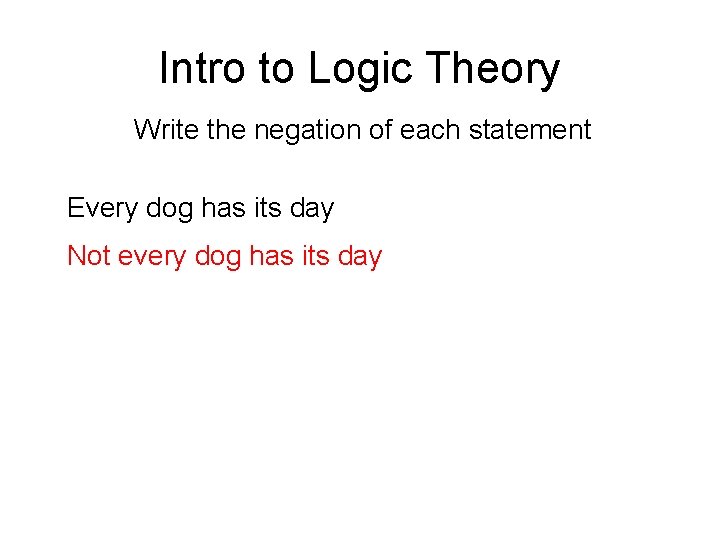 Intro to Logic Theory

Write the negation of each statement

Every dog has its day

Not every dog has its day